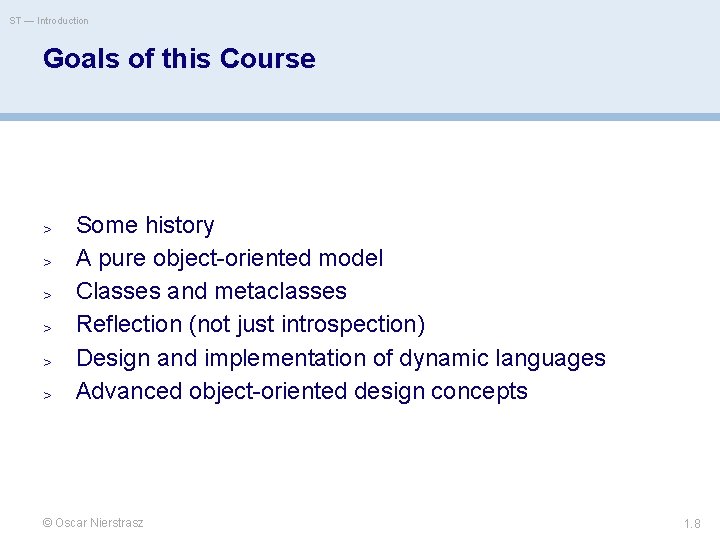 ST — Introduction

Goals of this Course

> Some history
> A pure object-oriented model
> Classes and metaclasses
> Reflection (not just introspection)
> Design and implementation of dynamic languages
> Advanced object-oriented design concepts

© Oscar Nierstrasz

1.8